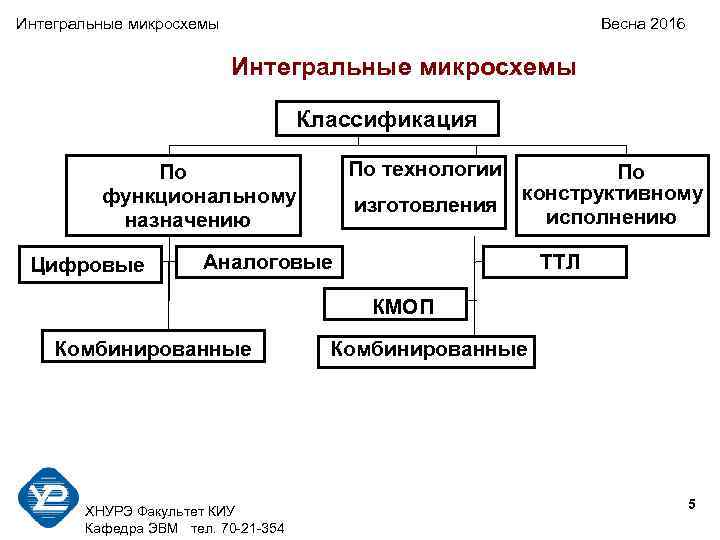 Интегральные микросхемы

Весна 2016

Интегральные микросхемы

Классификация

По функциональному назначению

По технологии изготовления

По конструктивному исполнению

Цифровые

Аналоговые

Комбинированные

ТТЛ

КМОП

Комбинированные

ХНУРЭ Факультет КИУ
Кафедра ЭВМ тел. 70-21-354

5